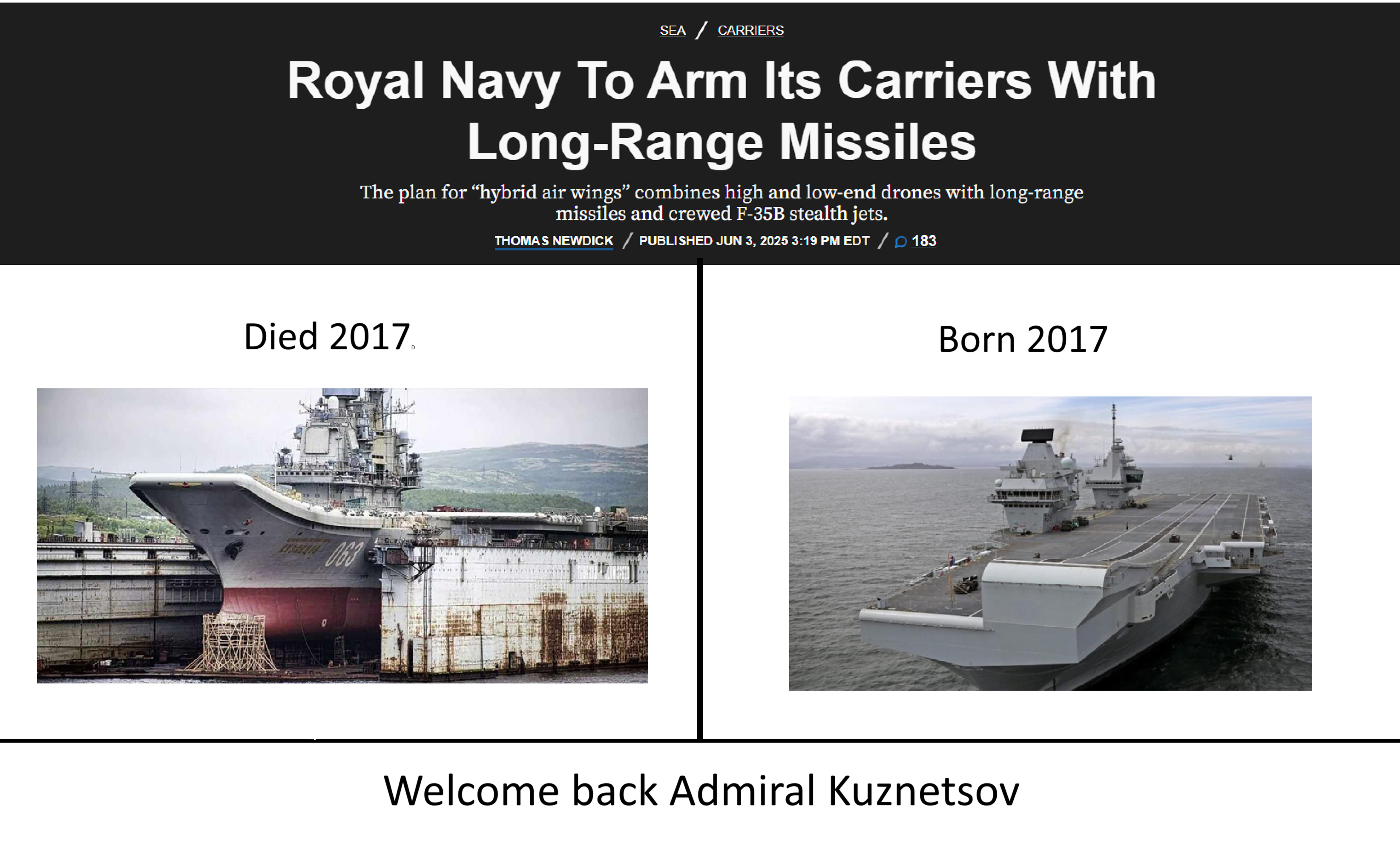 SEA / CARRIERS

Royal Navy To Arm Its Carriers With Long-Range Missiles

The plan for “hybrid air wings” combines high and low-end drones with long-range missiles and crewed F-35B stealth jets.

THOMAS NEWDICK / PUBLISHED JUN 3, 2025 3:19 PM EDT / 183

Died 2017

063

Born 2017

Welcome back Admiral Kuznetsov